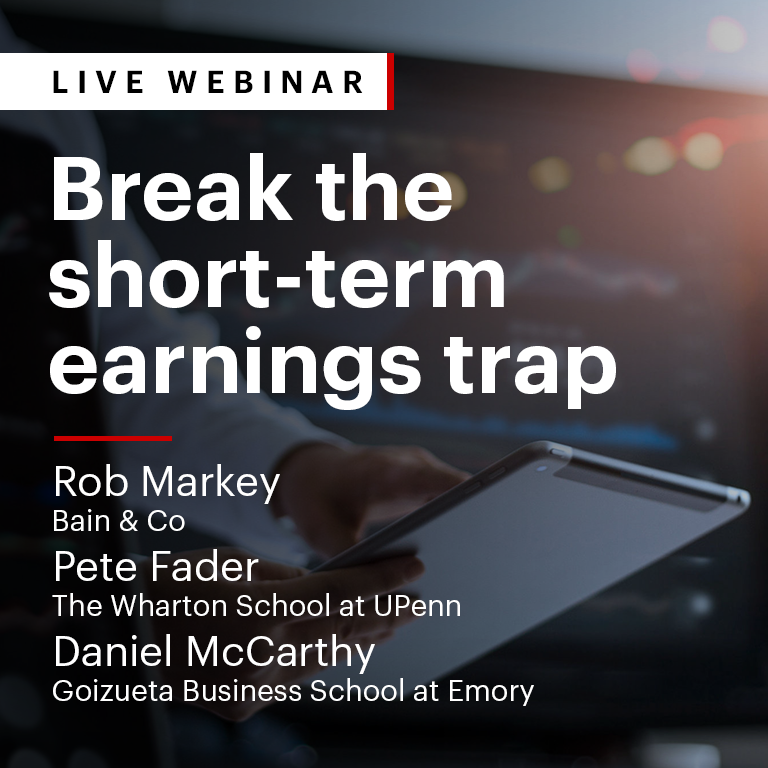 LIVE WEBINAR

Break the short-term earnings trap

Rob Markey
Bain & Co
Pete Fader
The Wharton School at UPenn
Daniel McCarthy
Goizueta Business School at Emory